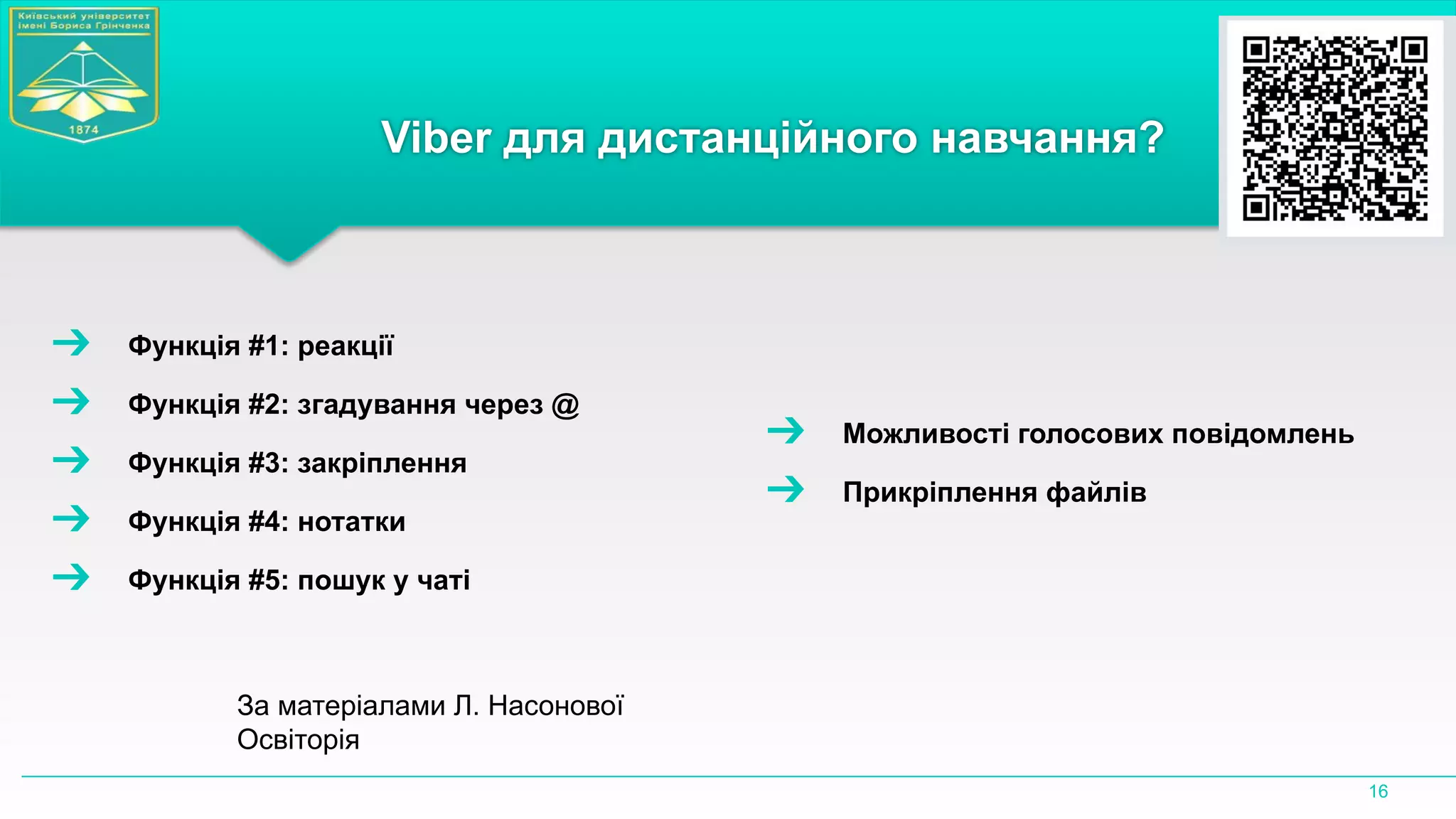 Київський університет імені Бориса Грінченка
1874

Viber для дистанційного навчання?

Функція #1: реакції

Функція #2: згадування через @

Функція #3: закріплення

Функція #4: нотатки

Функція #5: пошук у чаті

Можливості голосових повідомлень

Прикріплення файлів

За матеріалами Л. Насонової
Освіторія

16